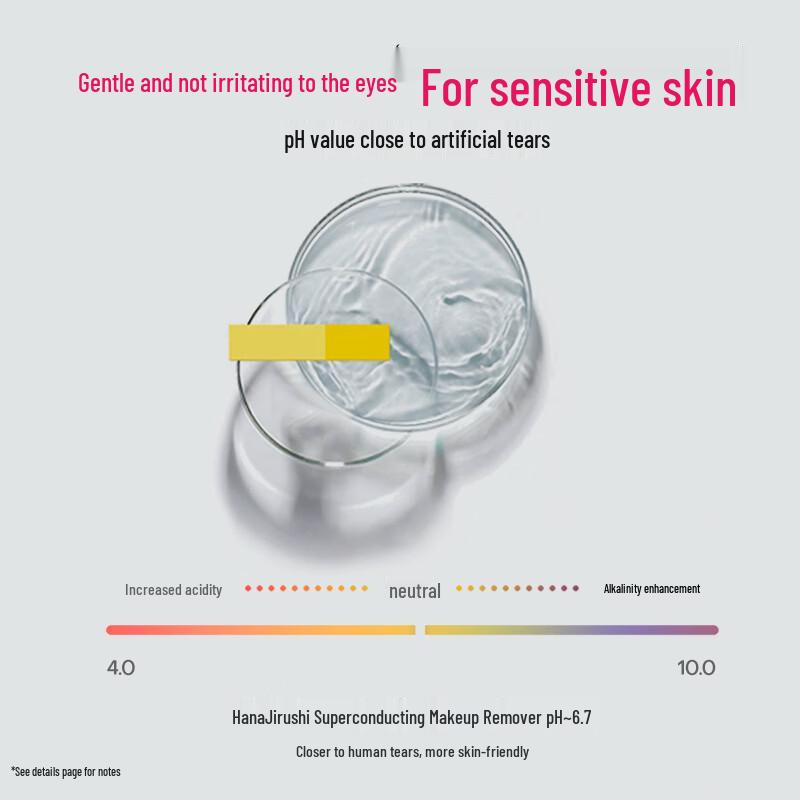 Gentle and not irritating to the eyes For sensitive skin

pH value close to artificial tears

Increased acidity neutral Alkalinity enhancement

4.0 10.0

HanaJirushi Superconducting Makeup Remover pH~6.7

Closer to human tears, more skin-friendly

*See details page for notes